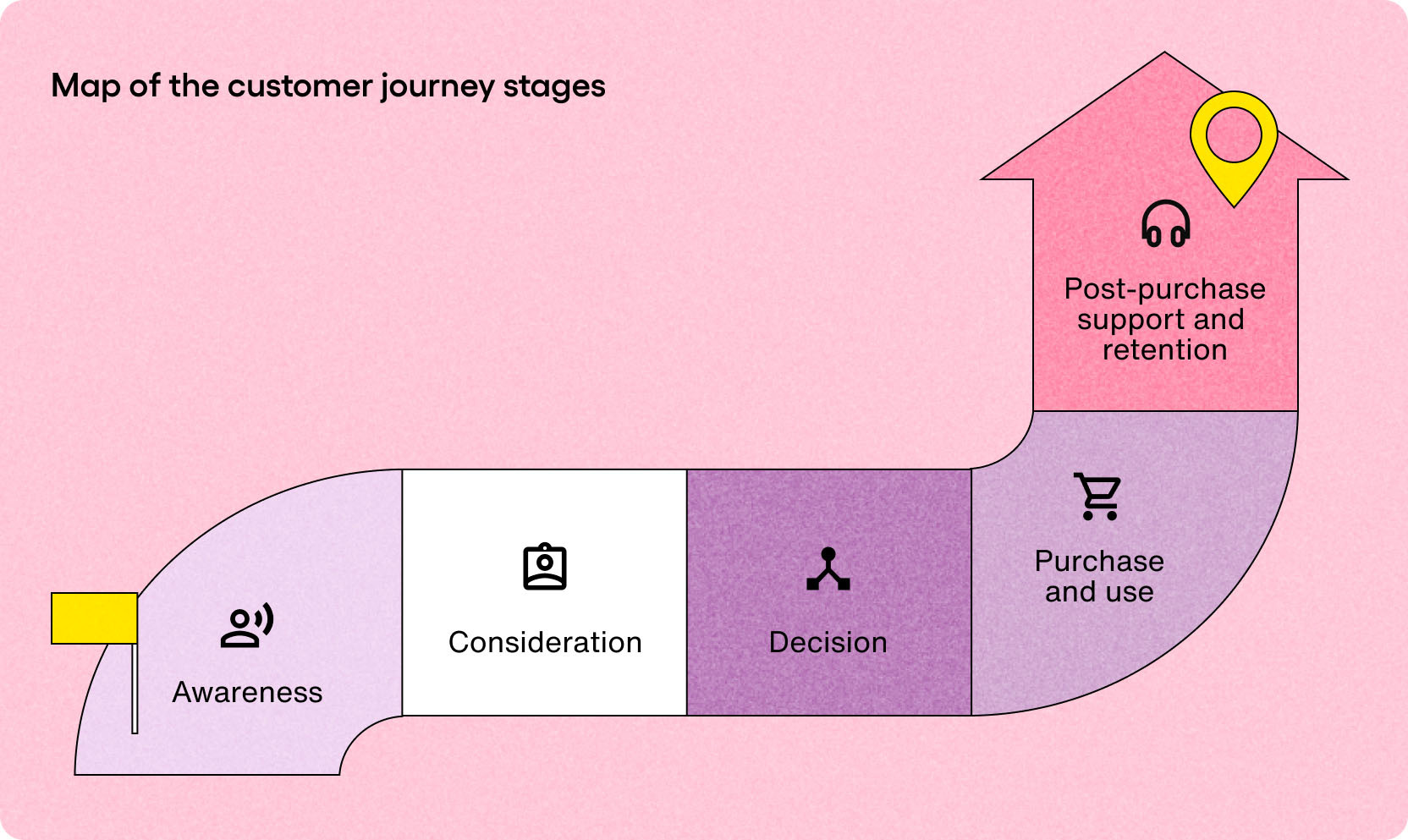 Map of the customer journey stages

Awareness

Consideration

Decision

Purchase and use

Post-purchase support and retention